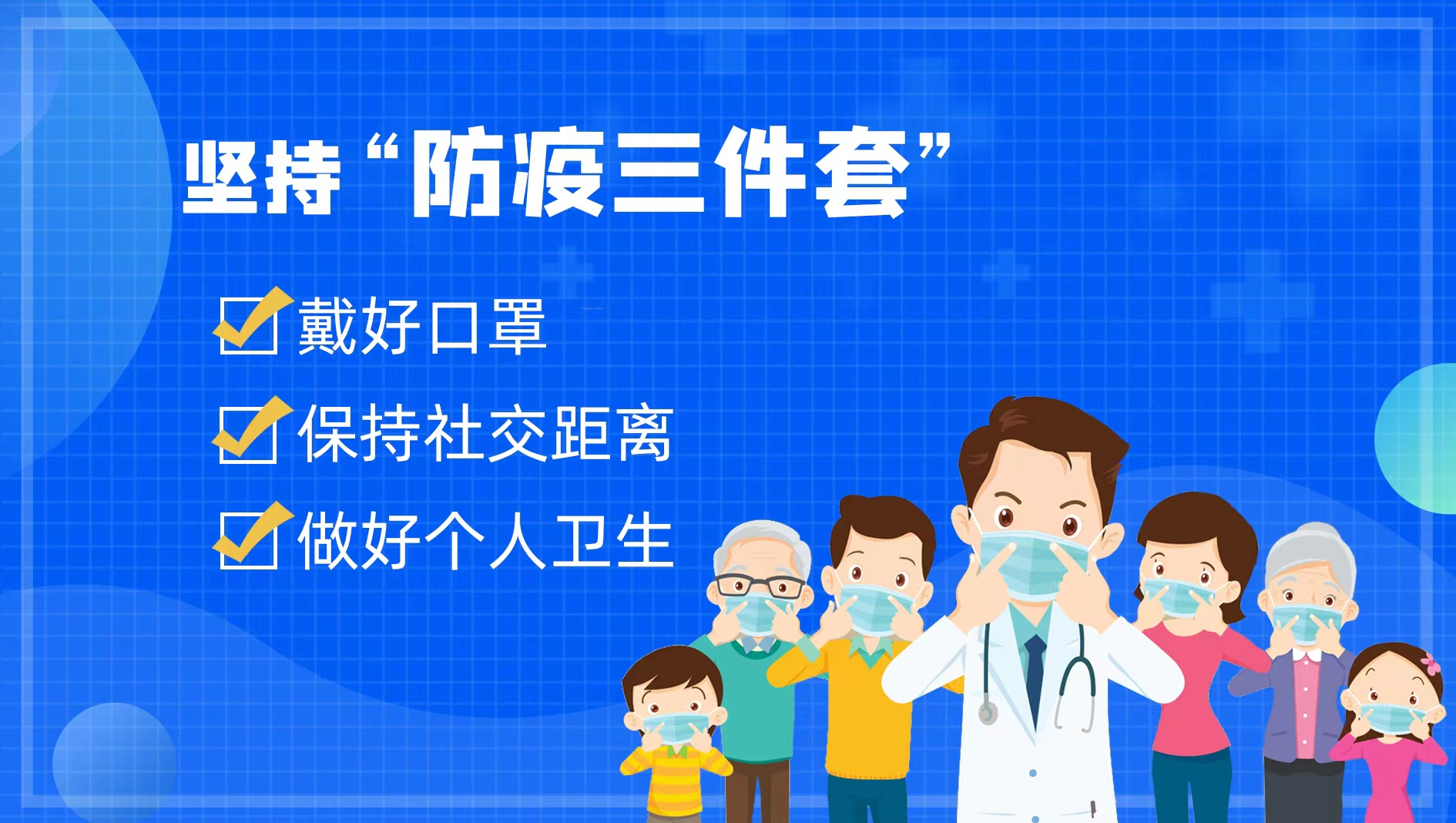 坚持“防疫三件套”

戴好口罩

保持社交距离

做好个人卫生